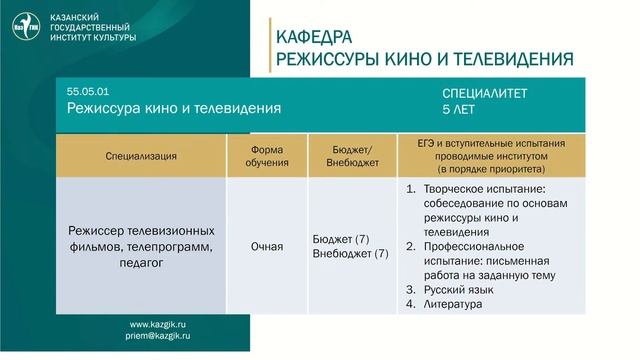 КазГИК

КАЗАНСКИЙ ГОСУДАРСТВЕННЫЙ ИНСТИТУТ КУЛЬТУРЫ

КАФЕДРА
РЕЖИССУРЫ КИНО И ТЕЛЕВИДЕНИЯ

55.05.01
Режиссура кино и телевидения

СПЕЦИАЛИТЕТ
5 ЛЕТ

| Специализация | Форма обучения | Бюджет/ Внебюджет | ЕГЭ и вступительные испытания проводимые институтом (в порядке приоритета) |
|---|---|---|---|
| Режиссер телевизионных фильмов, телепрограмм, педагог | Очная | Бюджет (7) Внебюджет (7) | 1. Творческое испытание: собеседование по основам режиссуры кино и телевидения 2. Профессиональное испытание: письменная работа на заданную тему 3. Русский язык 4. Литература |

www.kazgik.ru
priem@kazgik.ru